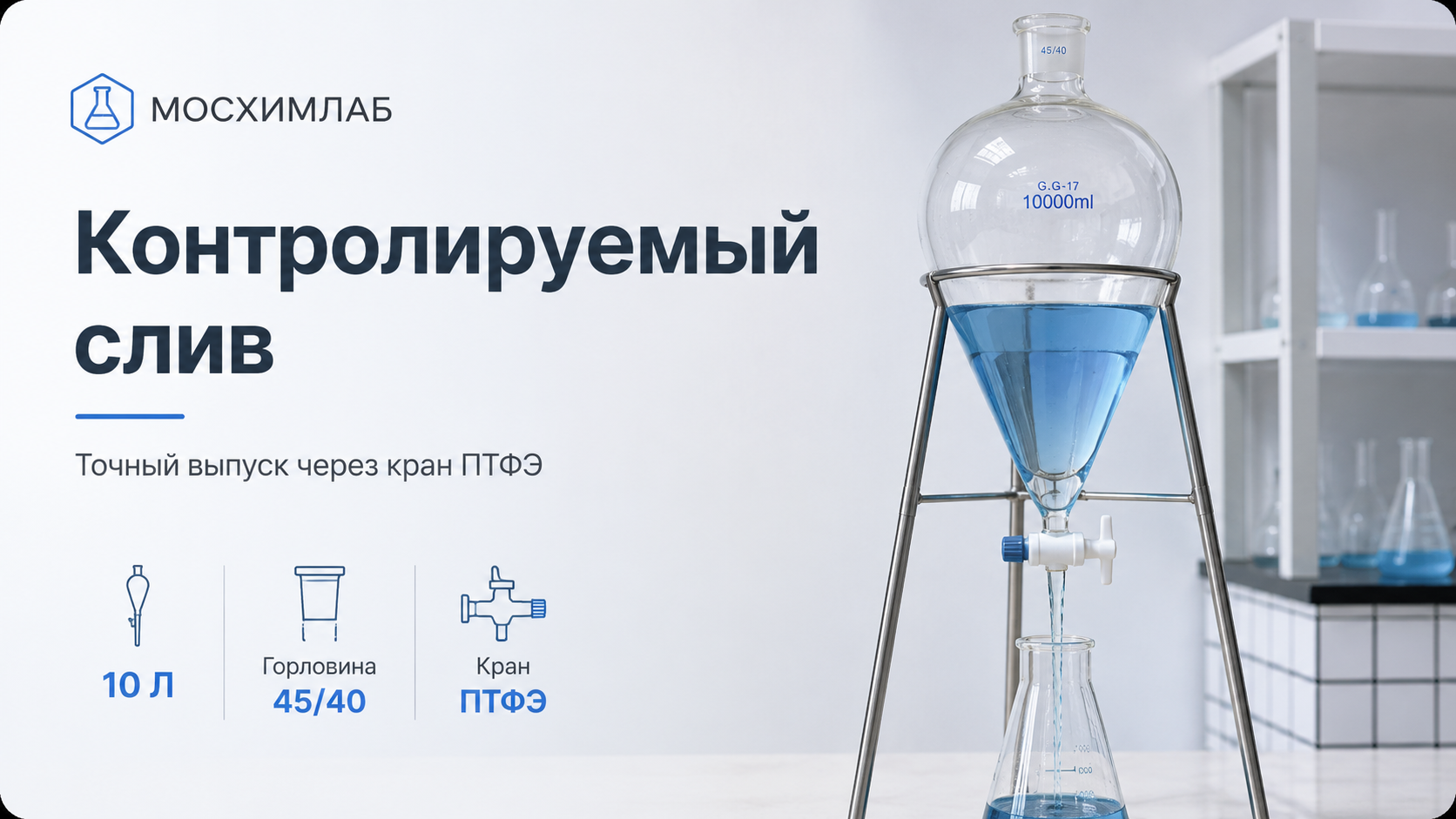 МОСХИМЛАБ

Контролируемый слив

Точный выпуск через кран ПТФЭ

10 Л

Горловина
45/40

Кран
ПТФЭ

45/40

G.G-17
10000ml